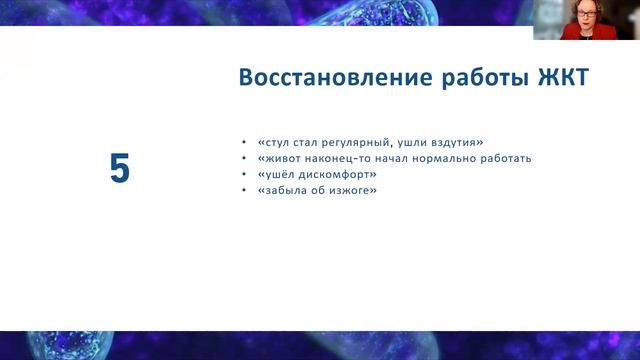 Восстановление работы ЖКТ

5

• «стул стал регулярный, ушли вздутия»
• «живот наконец-то начал нормально работать
• «ушёл дискомфорт»
• «забыла об изжоге»